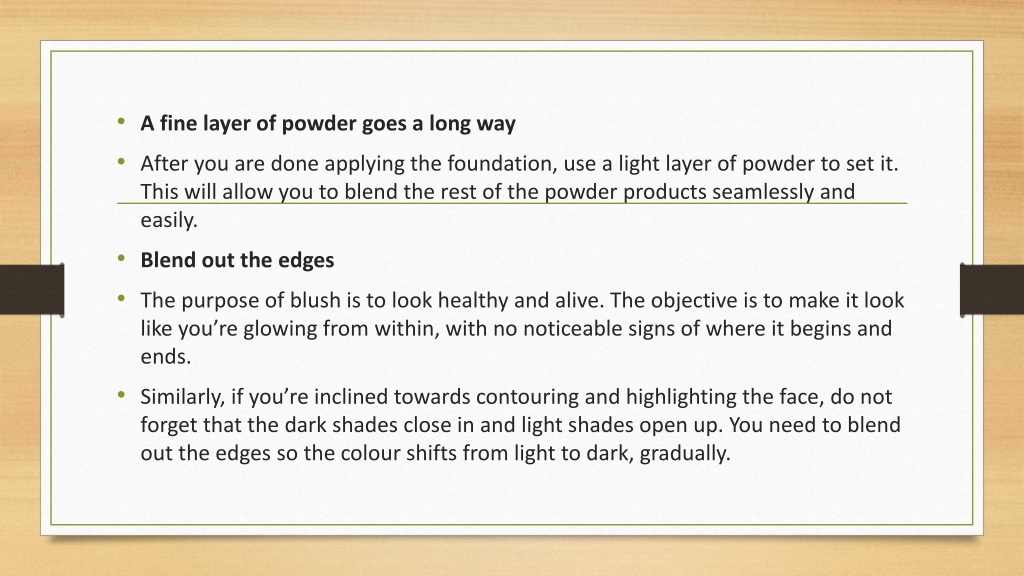 • A fine layer of powder goes a long way
• After you are done applying the foundation, use a light layer of powder to set it. This will allow you to blend the rest of the powder products seamlessly and easily.
• Blend out the edges
• The purpose of blush is to look healthy and alive. The objective is to make it look like you're glowing from within, with no noticeable signs of where it begins and ends.
• Similarly, if you're inclined towards contouring and highlighting the face, do not forget that the dark shades close in and light shades open up. You need to blend out the edges so the colour shifts from light to dark, gradually.